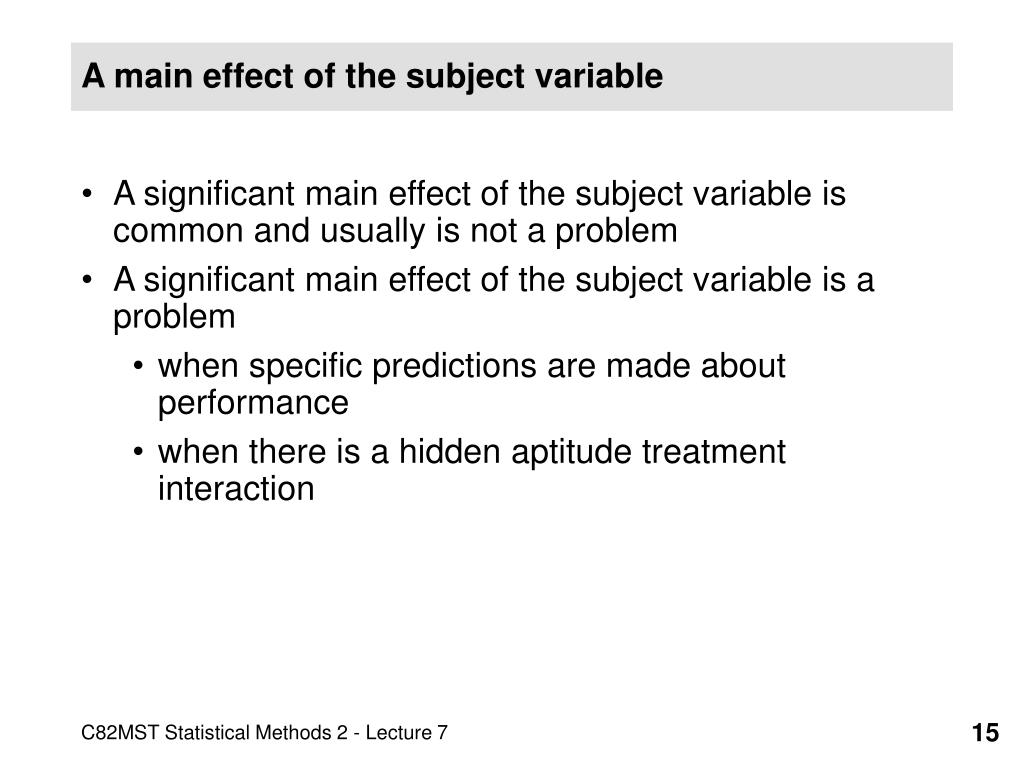 A main effect of the subject variable

• A significant main effect of the subject variable is common and usually is not a problem
• A significant main effect of the subject variable is a problem
  • when specific predictions are made about performance
  • when there is a hidden aptitude treatment interaction

C82MST Statistical Methods 2 - Lecture 7

15